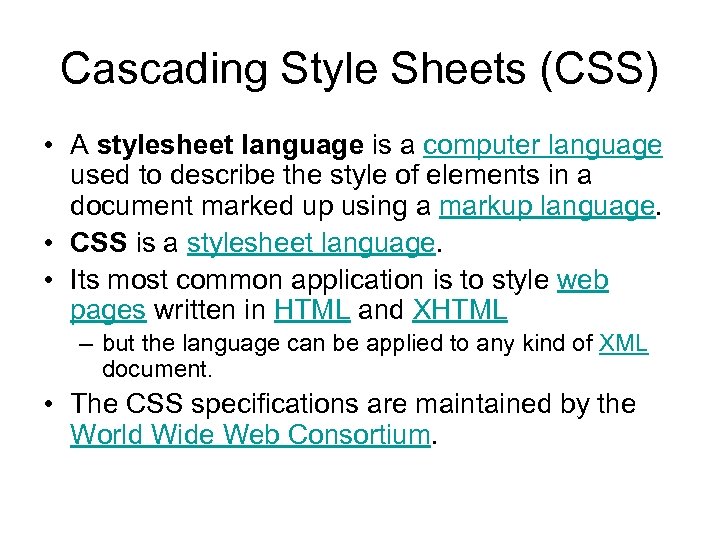 Cascading Style Sheets (CSS)

• A stylesheet language is a computer language used to describe the style of elements in a document marked up using a markup language.
• CSS is a stylesheet language.
• Its most common application is to style web pages written in HTML and XHTML
– but the language can be applied to any kind of XML document.
• The CSS specifications are maintained by the World Wide Web Consortium.